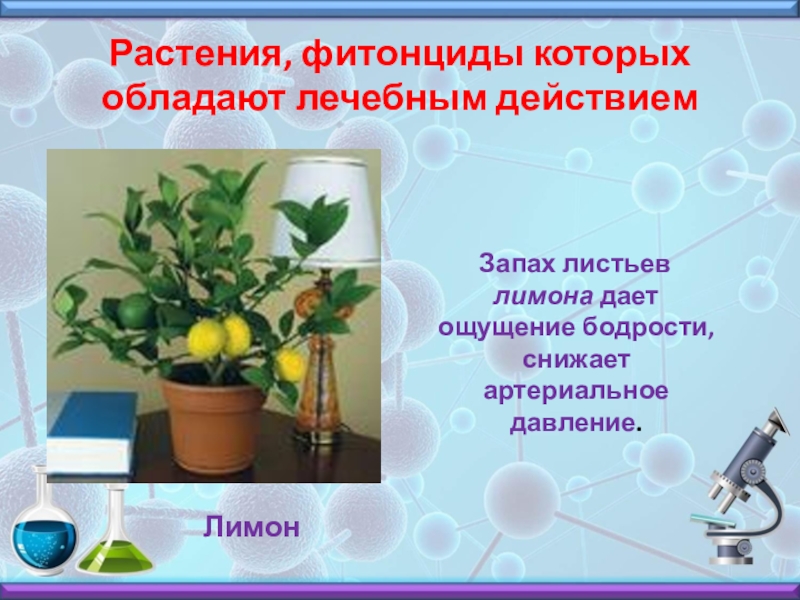 Растения, фитонциды которых обладают лечебным действием

Запах листьев лимона дает ощущение бодрости, снижает артериальное давление.

Лимон